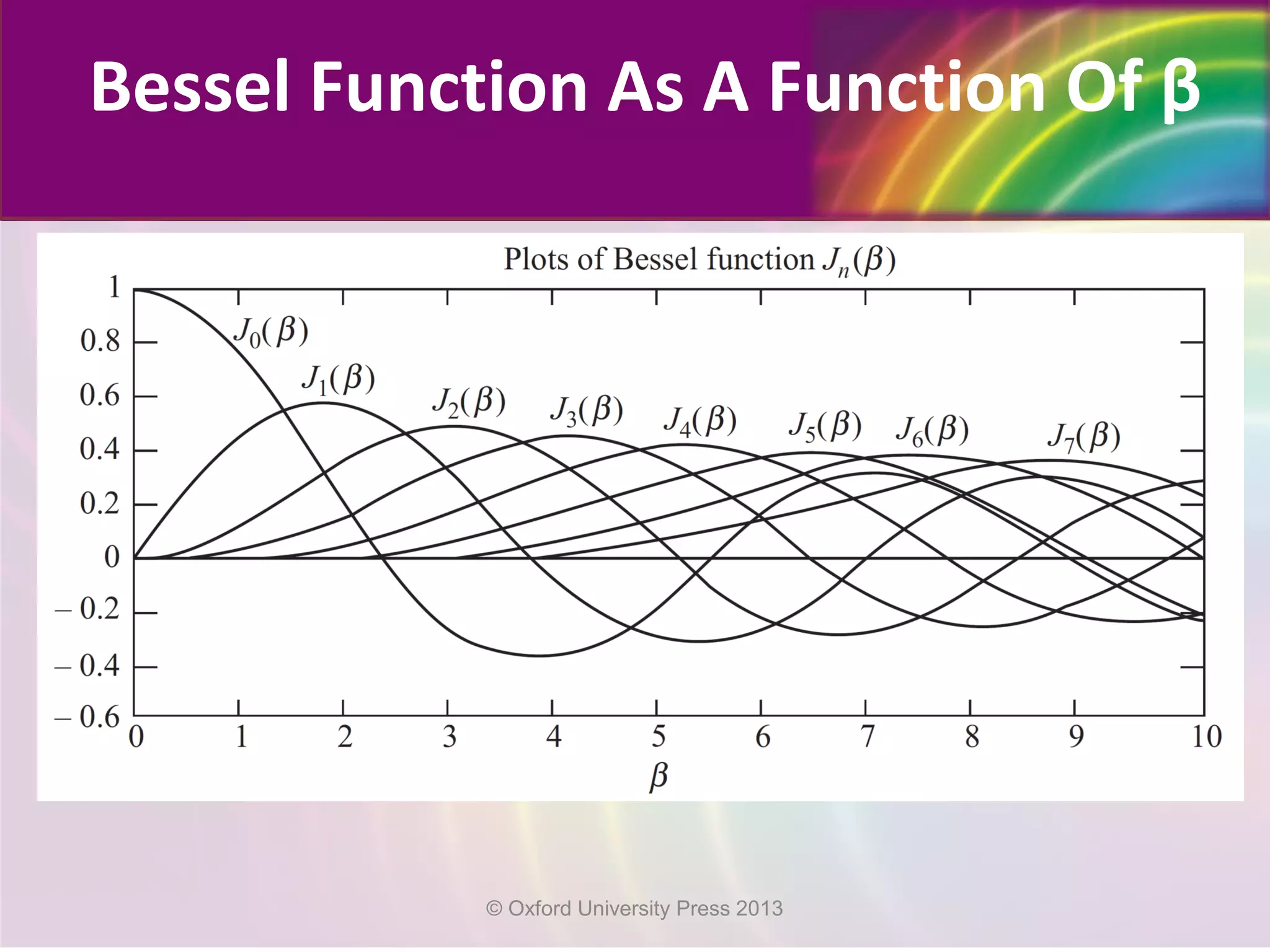 Bessel Function As A Function Of β

Plots of Bessel function $J_n(\beta)$

1
0.8
0.6
0.4
0.2
0
– 0.2
– 0.4
– 0.6

$J_0(\beta)$
$J_1(\beta)$
$J_2(\beta)$
$J_3(\beta)$
$J_4(\beta)$
$J_5(\beta)$
$J_6(\beta)$
$J_7(\beta)$

0 1 2 3 4 5 6 7 8 9 10
$\beta$

© Oxford University Press 2013